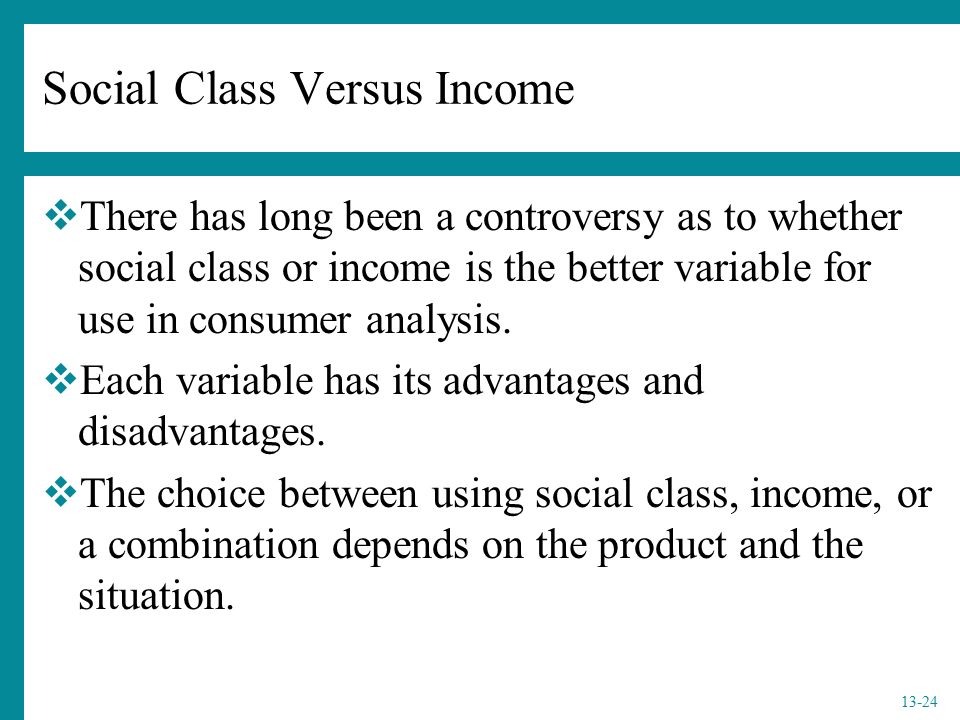 Social Class Versus Income

❖There has long been a controversy as to whether social class or income is the better variable for use in consumer analysis.

❖Each variable has its advantages and disadvantages.

❖The choice between using social class, income, or a combination depends on the product and the situation.

13-24